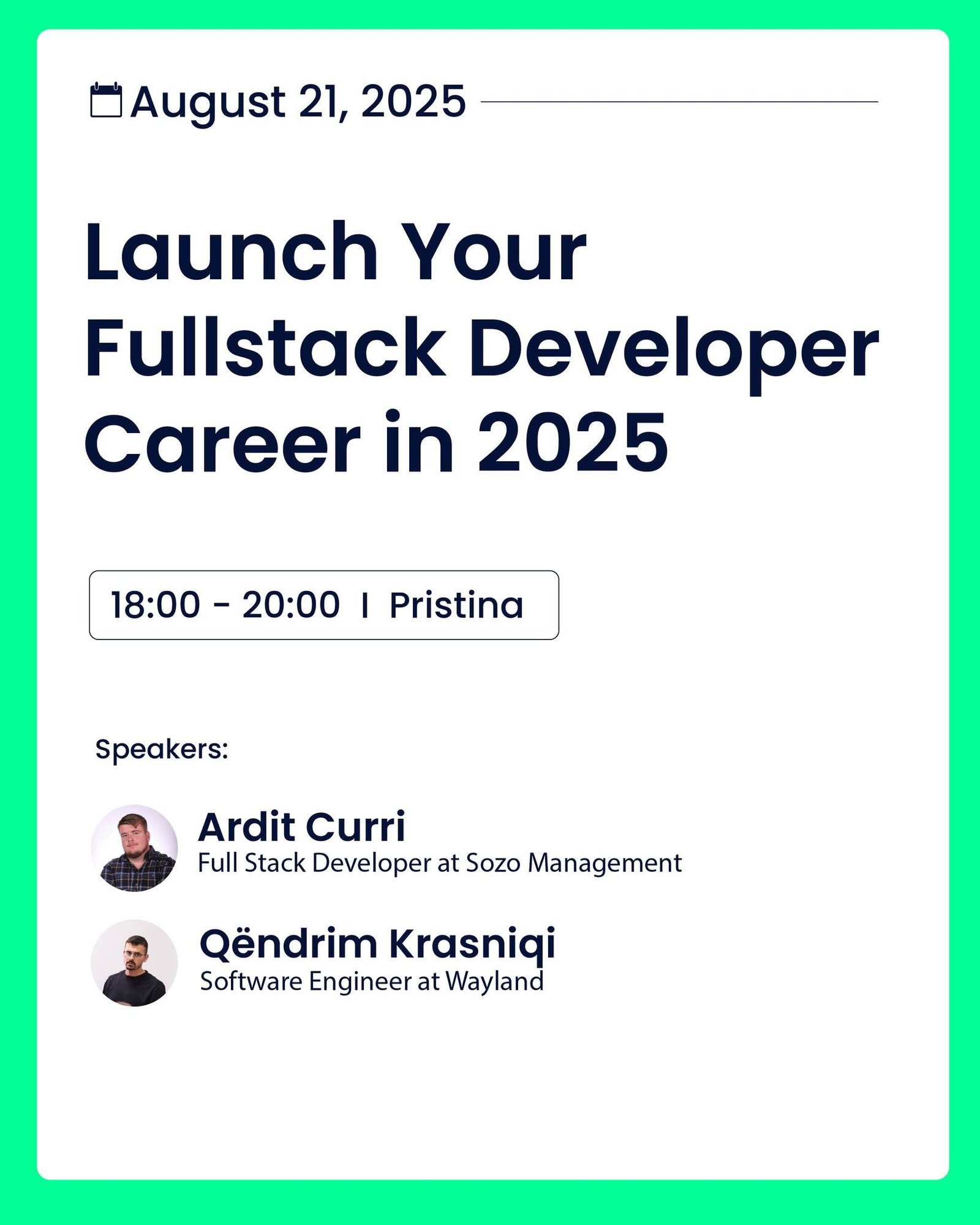 August 21, 2025

Launch Your Fullstack Developer Career in 2025

18:00 - 20:00 I Pristina

Speakers:

Ardit Curri
Full Stack Developer at Sozo Management

Qëndrim Krasniqi
Software Engineer at Wayland